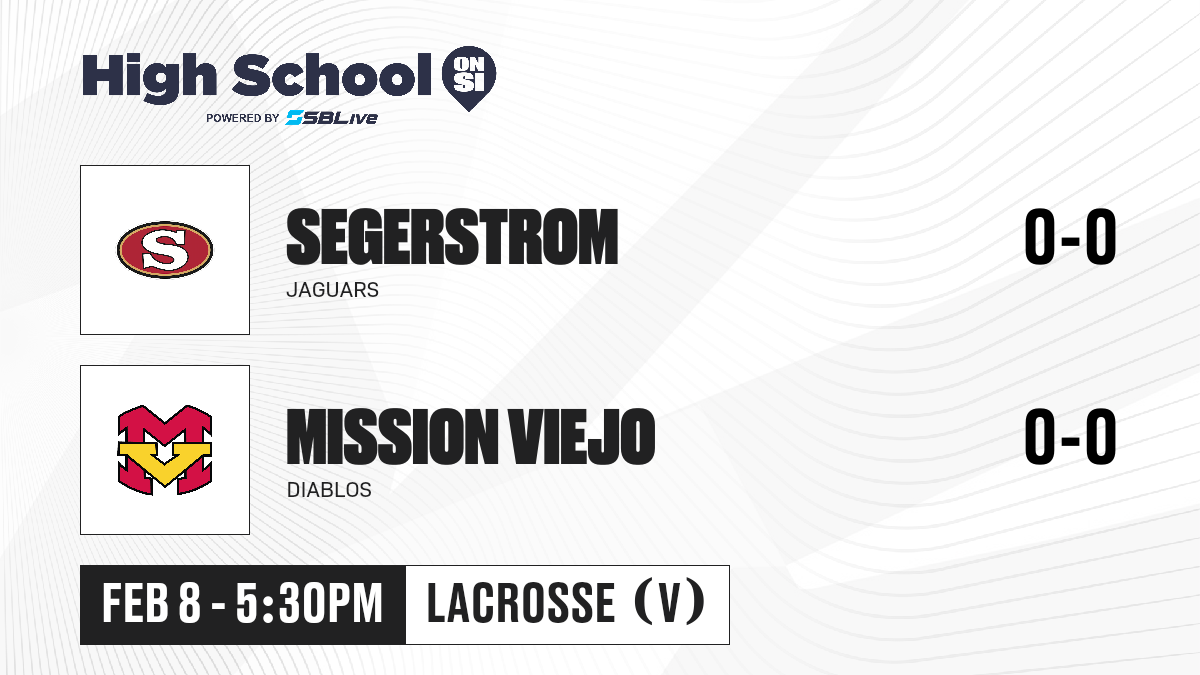 High School ON SI
POWERED BY SBLive

S

SEGERSTROM
JAGUARS

0-0

MV

MISSION VIEJO
DIABLOS

0-0

FEB 8 - 5:30PM
LACROSSE (V)